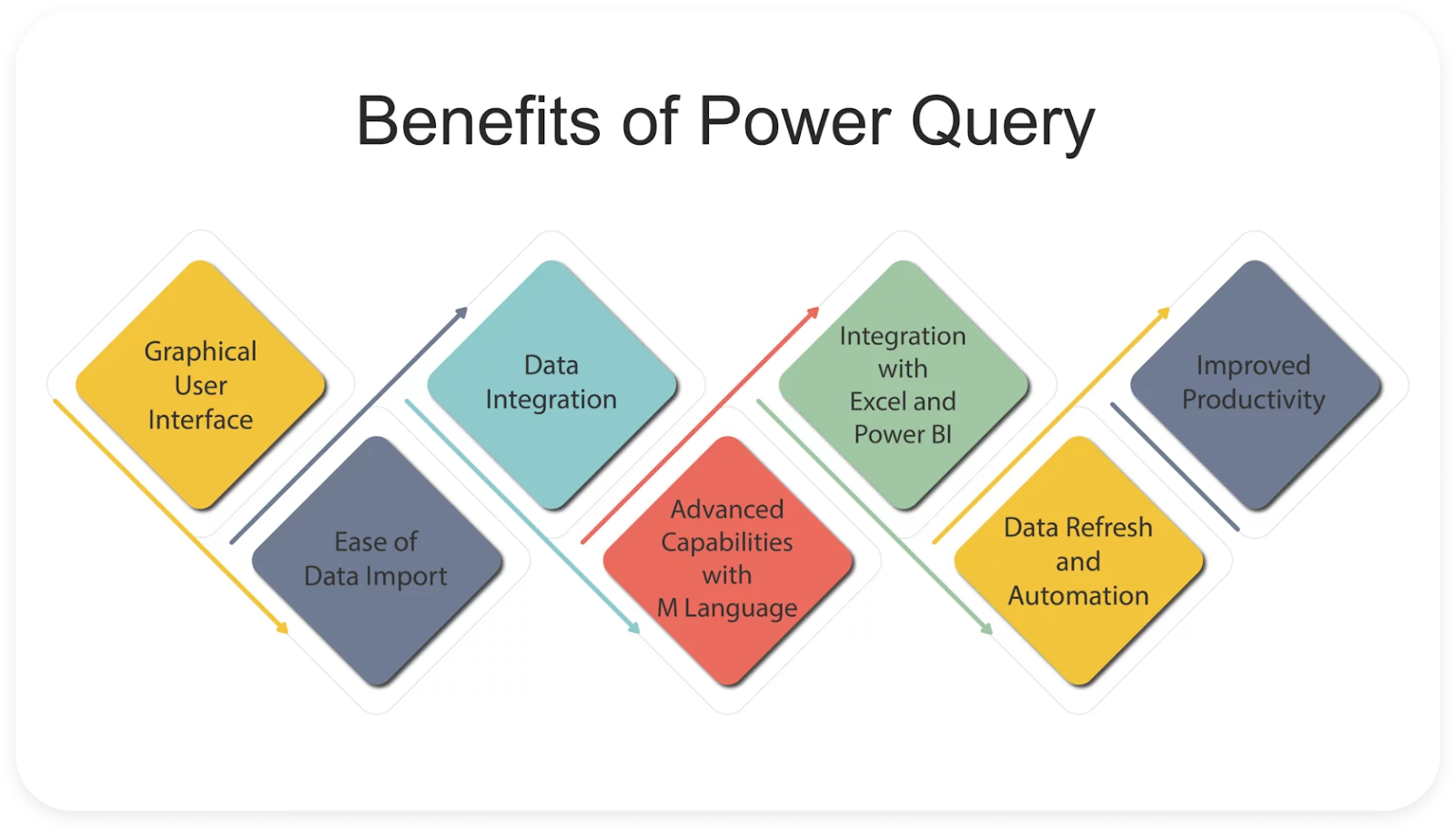 Benefits of Power Query

Graphical User Interface

Ease of Data Import

Data Integration

Advanced Capabilities with M Language

Integration with Excel and Power BI

Data Refresh and Automation

Improved Productivity